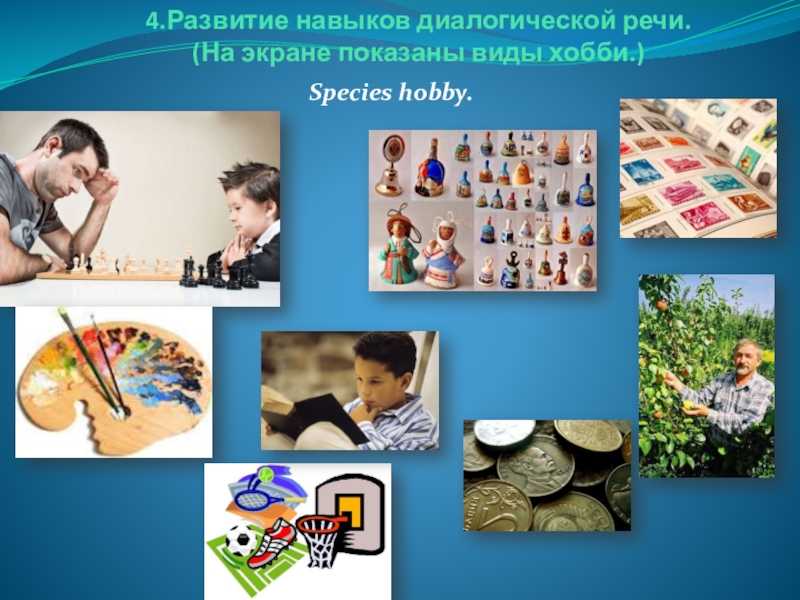 4.Развитие навыков диалогической речи.
(На экране показаны виды хобби.)

Species hobby.